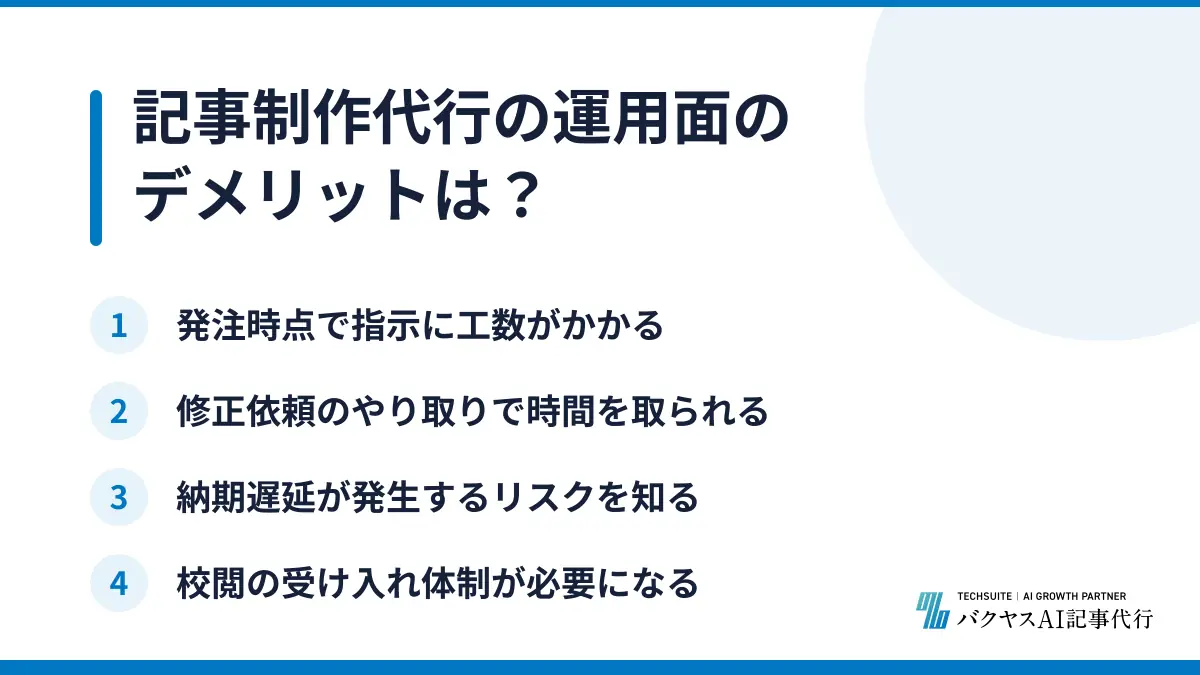 記事制作代行の運用面のデメリットは？

1 発注時点で指示に工数がかかる

2 修正依頼のやり取りで時間を取られる

3 納期遅延が発生するリスクを知る

4 校閲の受け入れ体制が必要になる

TECHSUITE | AI GROWTH PARTNER
バクヤスAI記事代行